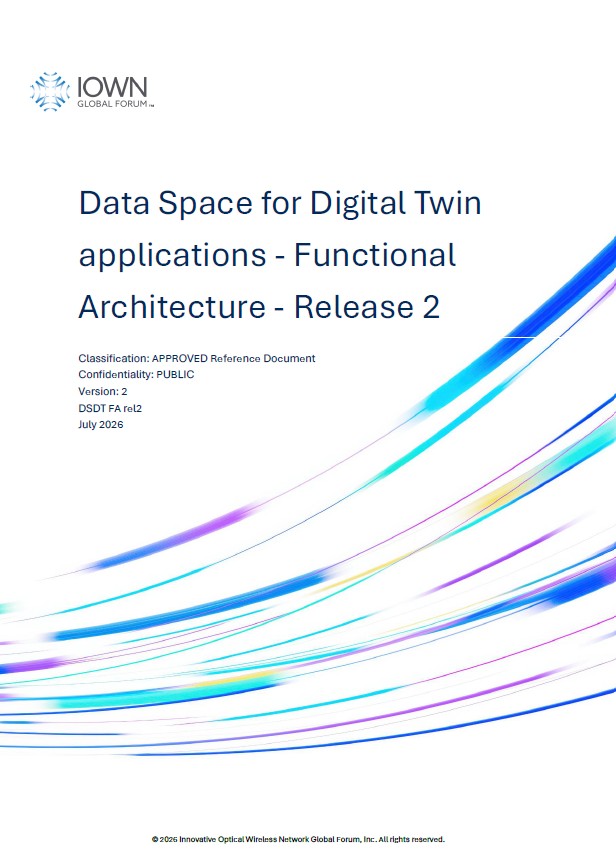 IOWN
GLOBAL FORUM™

Data Space for Digital Twin applications - Functional Architecture - Release 2

Classification: APPROVED Reference Document
Confidentiality: PUBLIC
Version: 2
DSDT FA rel2
July 2026

© 2026 Innovative Optical Wireless Network Global Forum, Inc. All rights reserved.